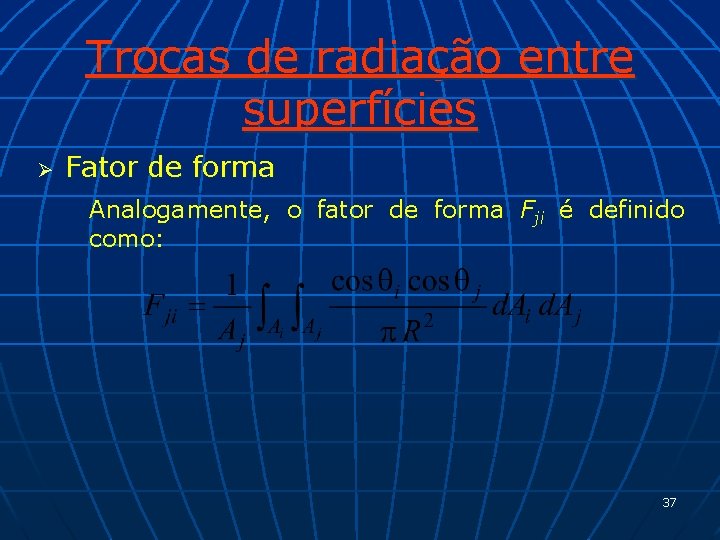 Trocas de radiação entre superfícies

➢ Fator de forma

Analogamente, o fator de forma $F_{ji}$ é definido como:

$F_{ji} = \frac{1}{A_j} \int_{A_i} \int_{A_j} \frac{\cos\theta_i \cos\theta_j}{\pi R^2} dA_i \, dA_j$

37